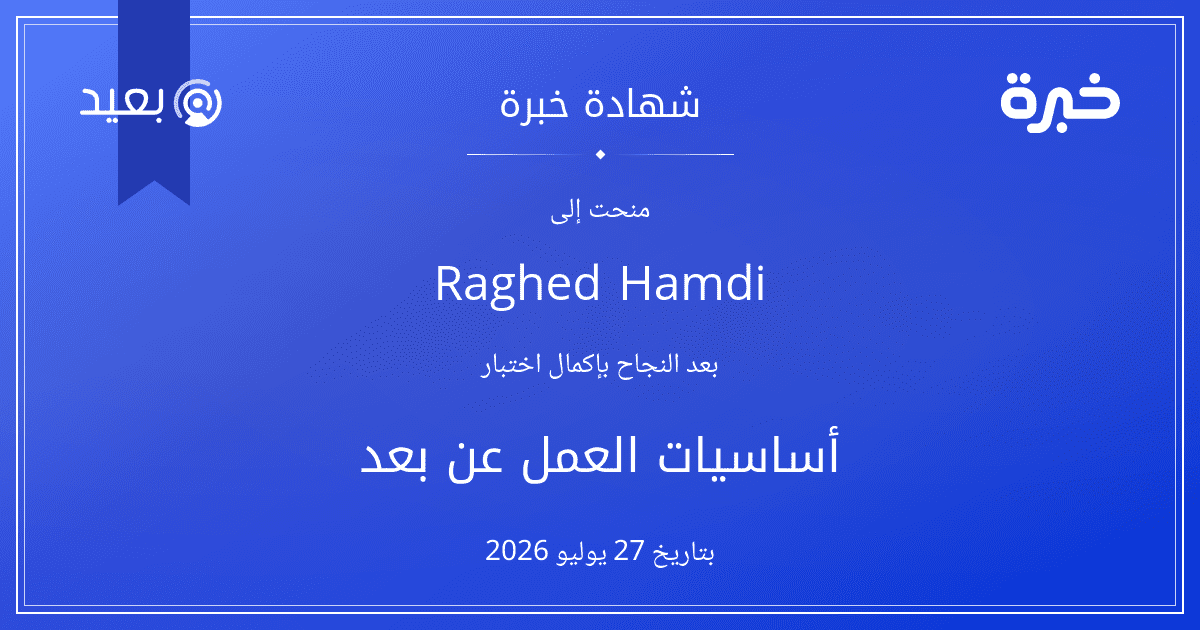 خبرة

شهادة خبرة

بعيد

منحت إلى

Raghed Hamdi

بعد النجاح بإكمال اختبار

أساسيات العمل عن بعد

بتاريخ 27 يوليو 2026